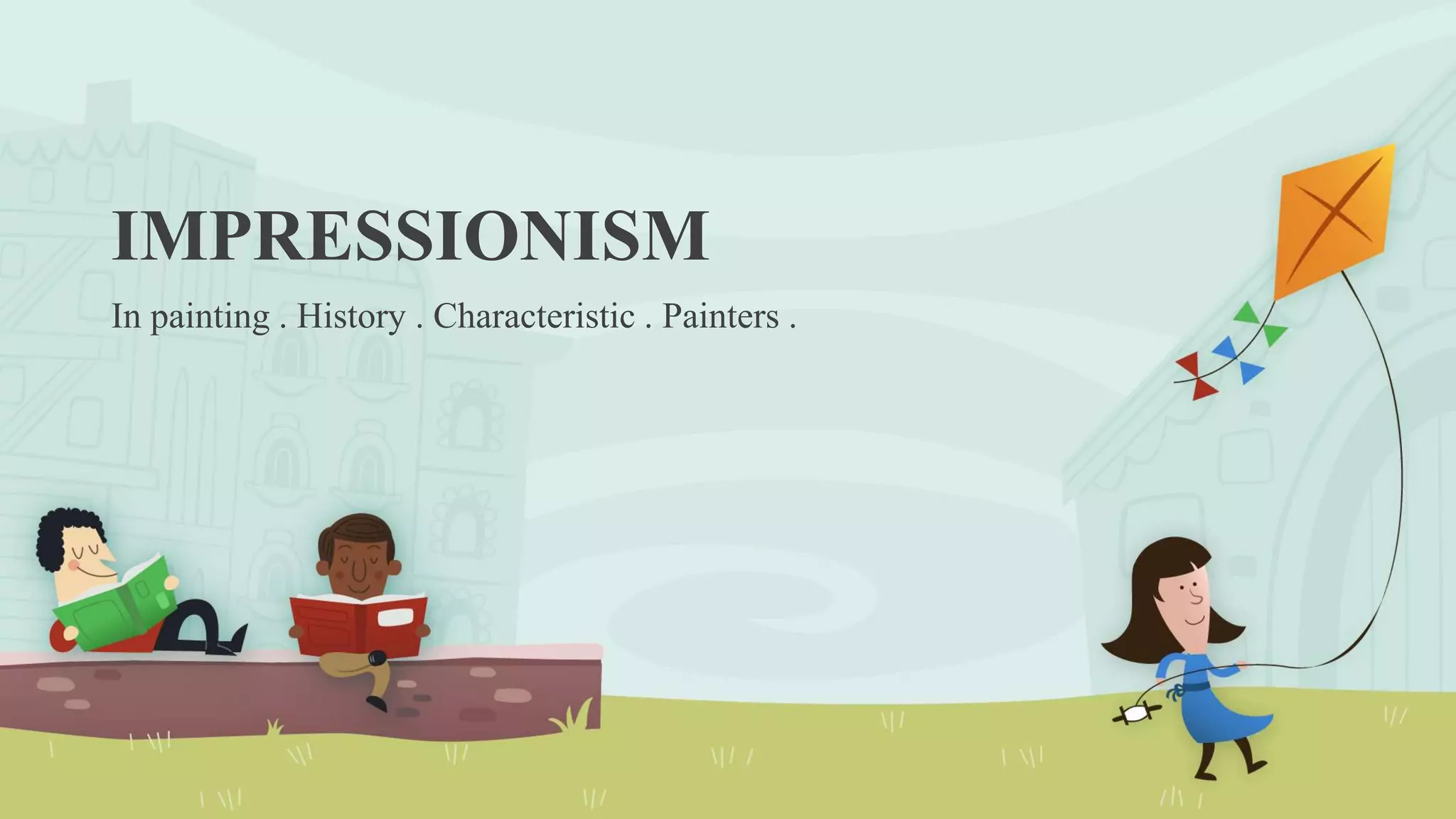 IMPRESSIONISM

In painting . History . Characteristic . Painters .